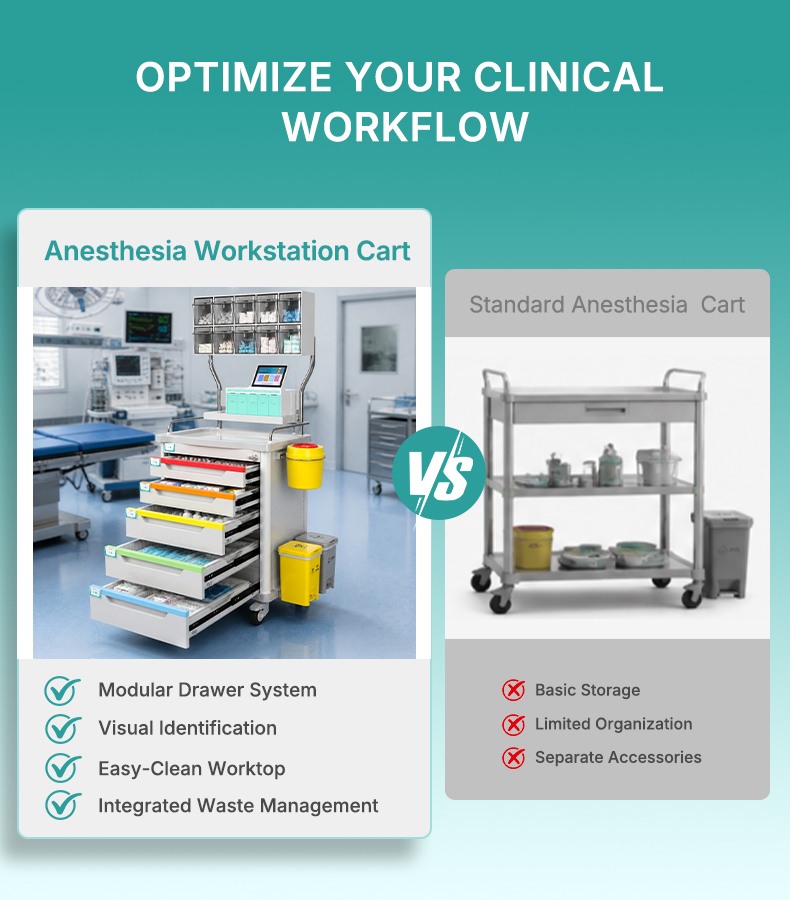 OPTIMIZE YOUR CLINICAL WORKFLOW

Anesthesia Workstation Cart

Modular Drawer System
Visual Identification
Easy-Clean Worktop
Integrated Waste Management

VS

Standard Anesthesia  Cart

Basic Storage
Limited Organization
Separate Accessories